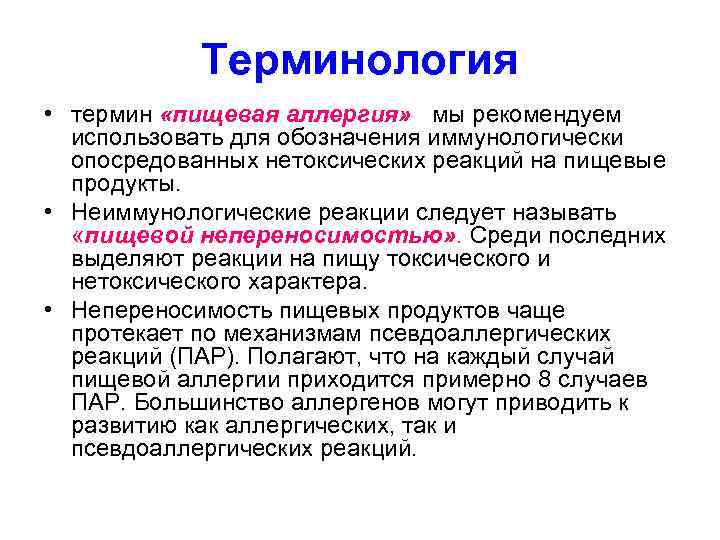 Терминология

• термин «пищевая аллергия» мы рекомендуем использовать для обозначения иммунологически опосредованных нетоксических реакций на пищевые продукты.

• Неиммунологические реакции следует называть «пищевой непереносимостью». Среди последних выделяют реакции на пищу токсического и нетоксического характера.

• Непереносимость пищевых продуктов чаще протекает по механизмам псевдоаллергических реакций (ПАР). Полагают, что на каждый случай пищевой аллергии приходится примерно 8 случаев ПАР. Большинство аллергенов могут приводить к развитию как аллергических, так и псевдоаллергических реакций.